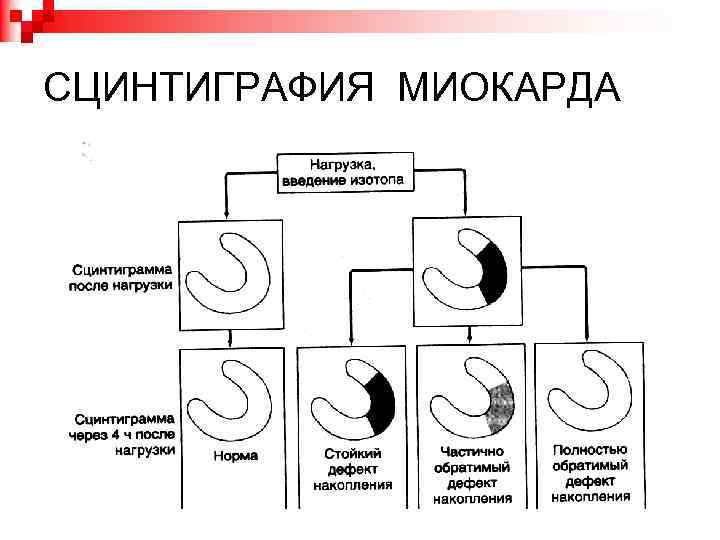 СЦИНТИГРАФИЯ МИОКАРДА

Нагрузка, введение изотопа

Сцинтиграмма после нагрузки

Сцинтиграмма через 4 ч после нагрузки

Норма

Стойкий дефект накопления

Частично обратимый дефект накопления

Полностью обратимый дефект накопления